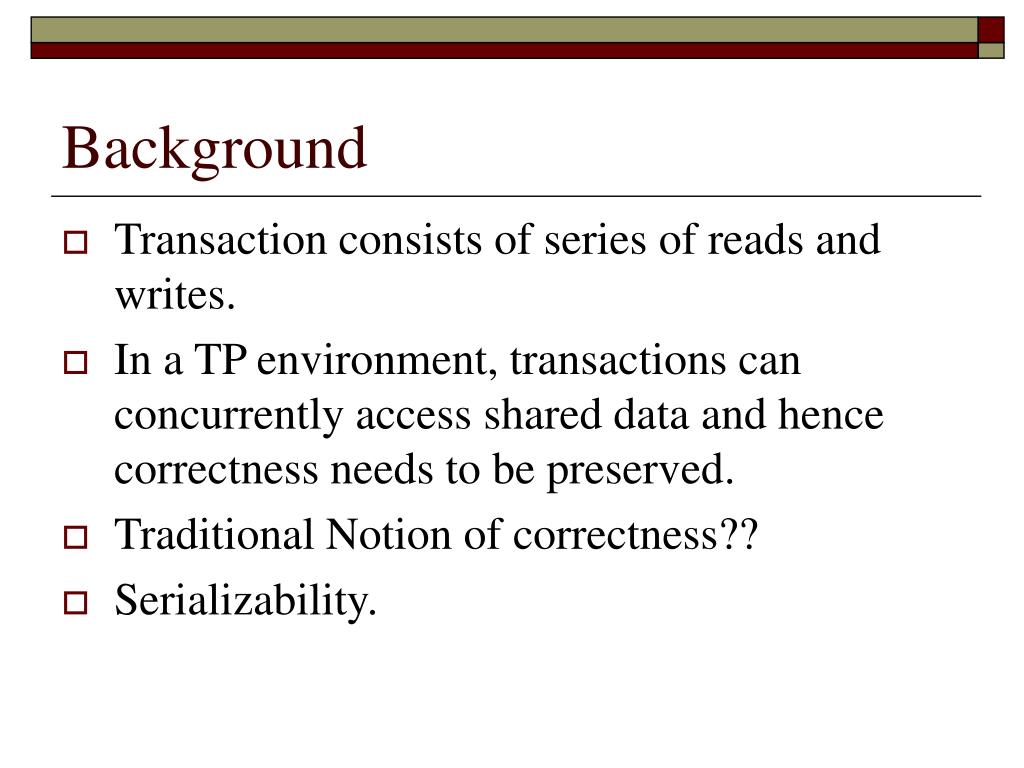 Background

Transaction consists of series of reads and writes.

In a TP environment, transactions can concurrently access shared data and hence correctness needs to be preserved.

Traditional Notion of correctness??

Serializability.